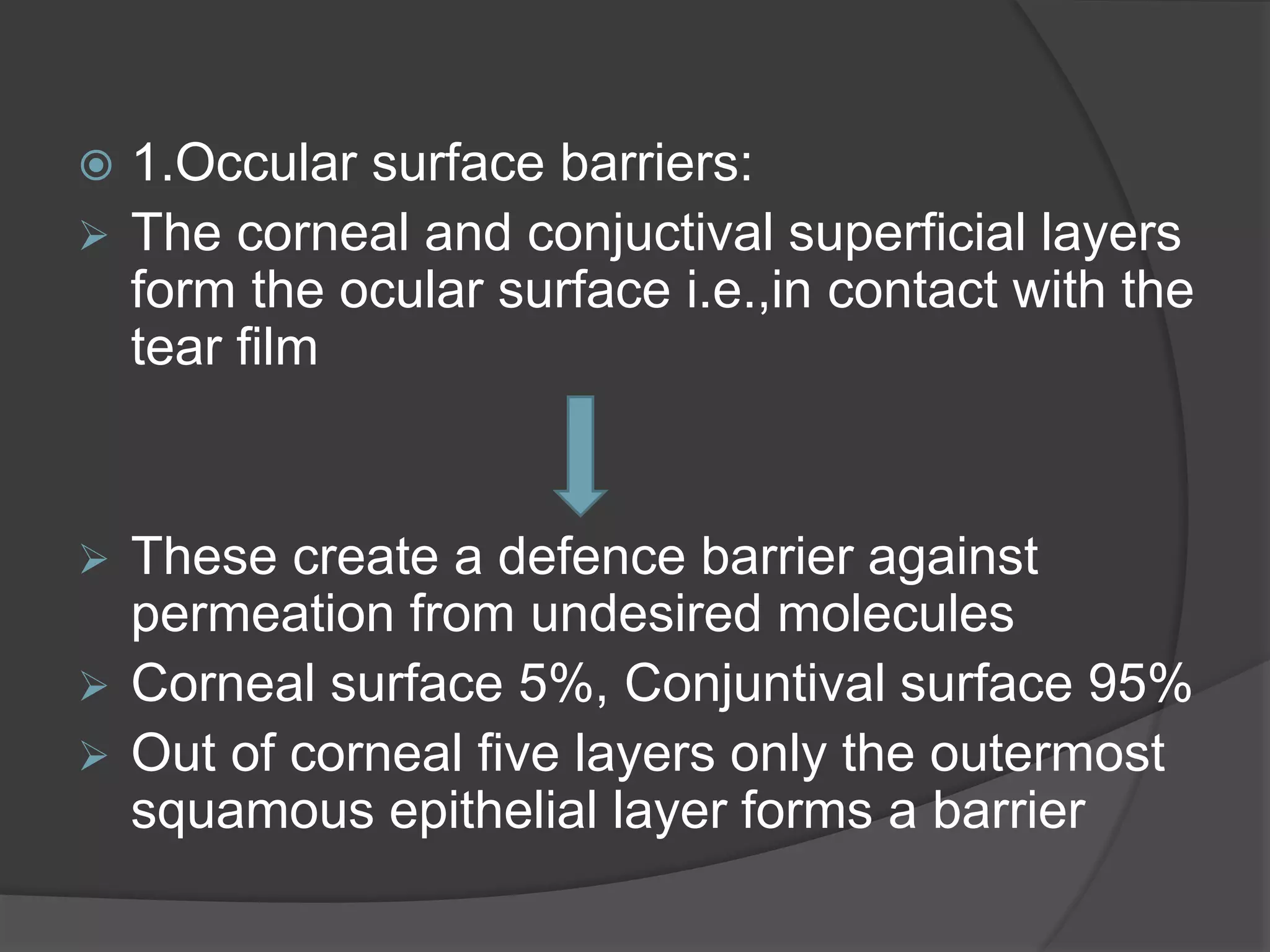 1.Occular surface barriers:

The corneal and conjuctival superficial layers form the ocular surface i.e.,in contact with the tear film

These create a defence barrier against permeation from undesired molecules

Corneal surface 5%, Conjuntival surface 95%

Out of corneal five layers only the outermost squamous epithelial layer forms a barrier